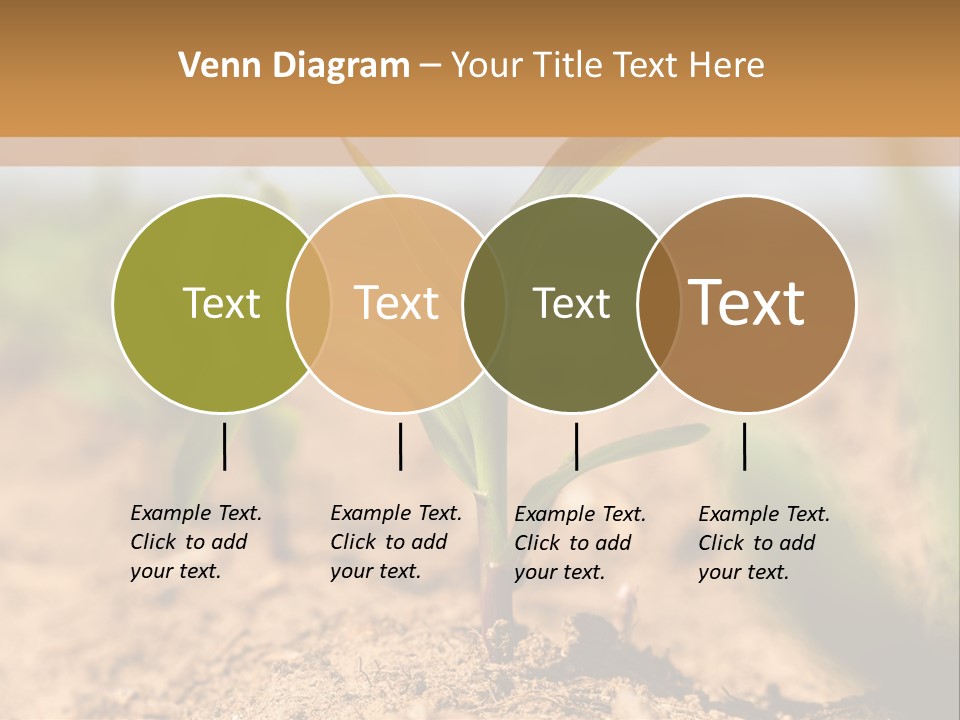 Venn Diagram – Your Title Text Here

Text

Text

Text

Text

Example Text. Click to add your text.

Example Text. Click to add your text.

Example Text. Click to add your text.

Example Text. Click to add your text.